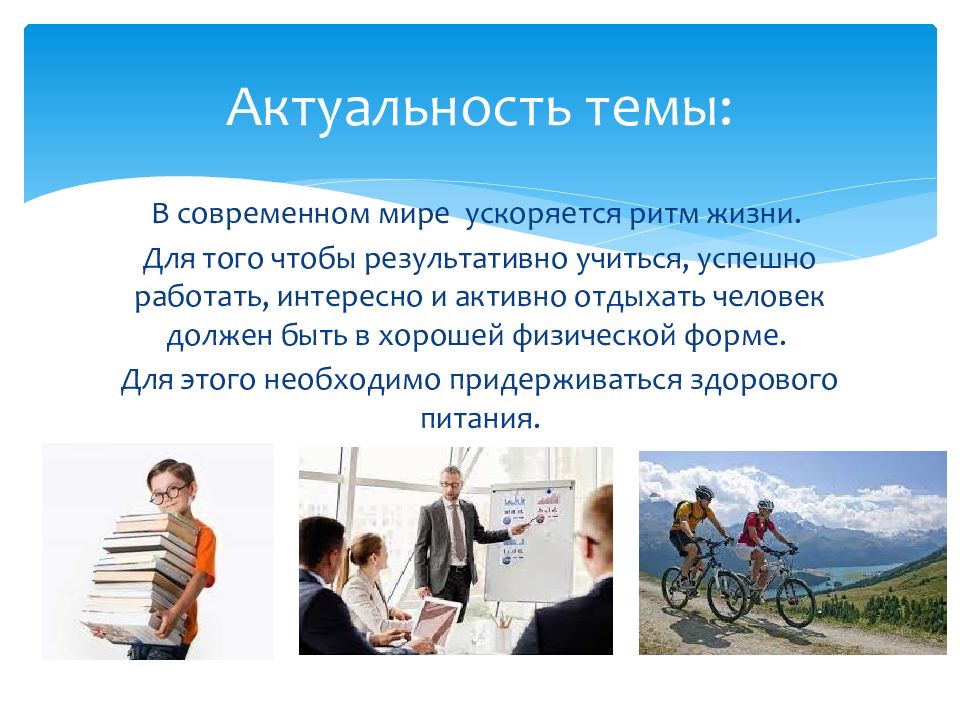 Актуальность темы:

В современном мире ускоряется ритм жизни.

Для того чтобы результативно учиться, успешно работать, интересно и активно отдыхать человек должен быть в хорошей физической форме.

Для этого необходимо придерживаться здорового питания.